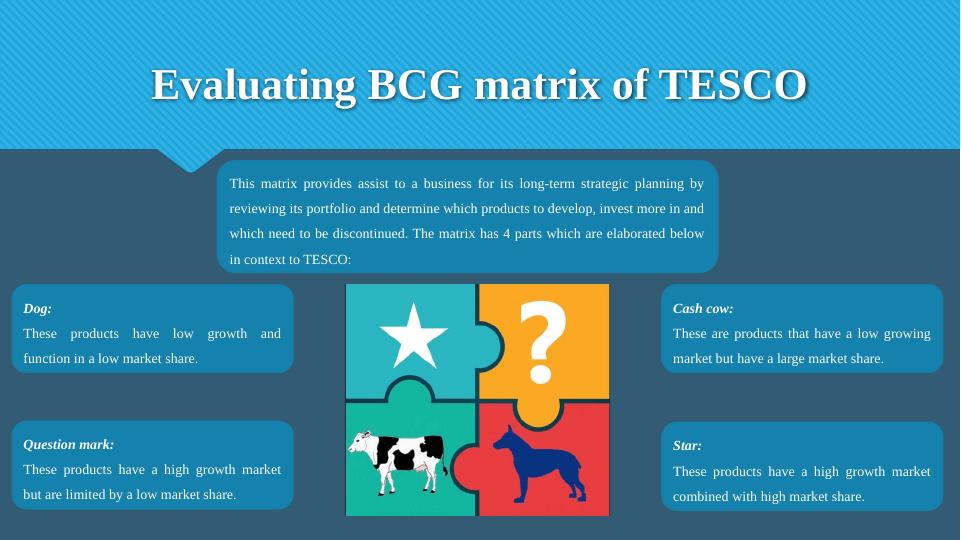 Evaluating BCG matrix of TESCO

This matrix provides assist to a business for its long-term strategic planning by reviewing its portfolio and determine which products to develop, invest more in and which need to be discontinued. The matrix has 4 parts which are elaborated below in context to TESCO:

Dog:
These products have low growth and function in a low market share.

Question mark:
These products have a high growth market but are limited by a low market share.

?

Cash cow:
These are products that have a low growing market but have a large market share.

Star:
These products have a high growth market combined with high market share.